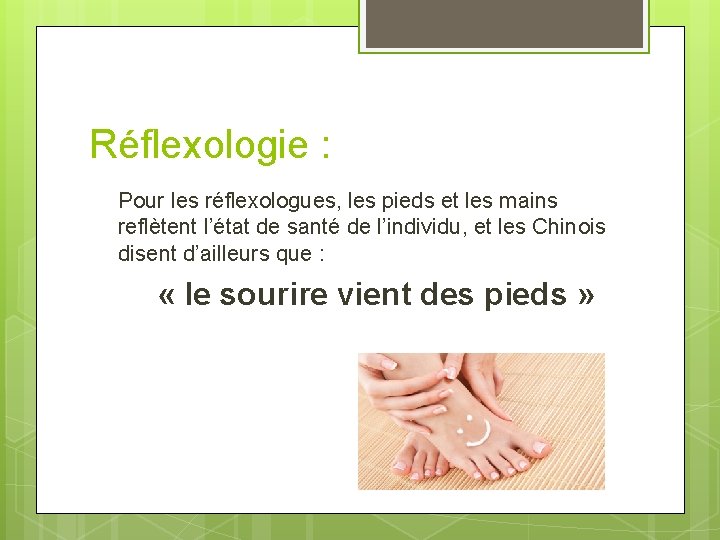 Réflexologie :

Pour les réflexologues, les pieds et les mains reflètent l’état de santé de l’individu, et les Chinois disent d’ailleurs que :

« le sourire vient des pieds »